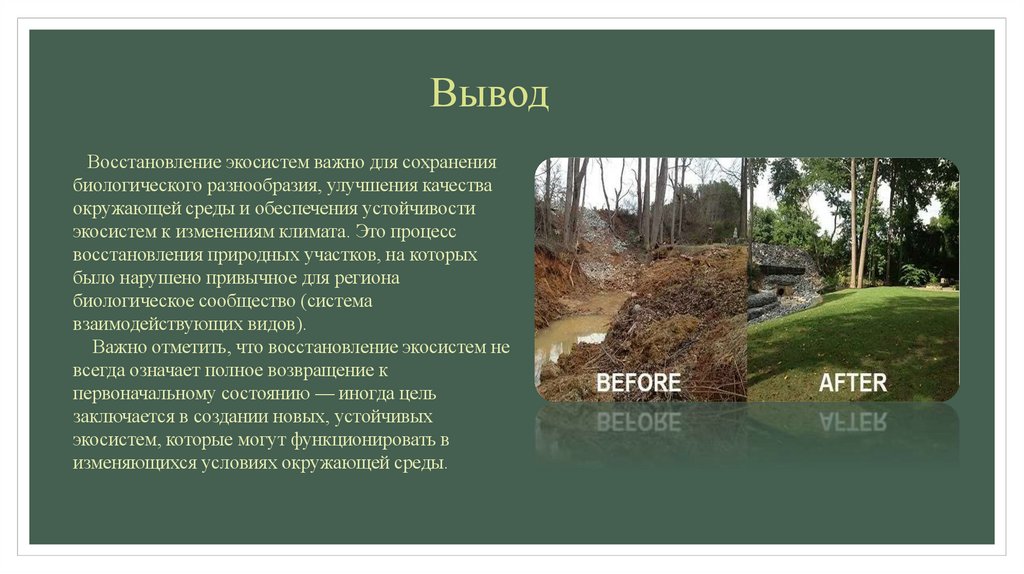 Вывод

Восстановление экосистем важно для сохранения биологического разнообразия, улучшения качества окружающей среды и обеспечения устойчивости экосистем к изменениям климата. Это процесс восстановления природных участков, на которых было нарушено привычное для региона биологическое сообщество (система взаимодействующих видов).

Важно отметить, что восстановление экосистем не всегда означает полное возвращение к первоначальному состоянию — иногда цель заключается в создании новых, устойчивых экосистем, которые могут функционировать в изменяющихся условиях окружающей среды.

BEFORE

AFTER